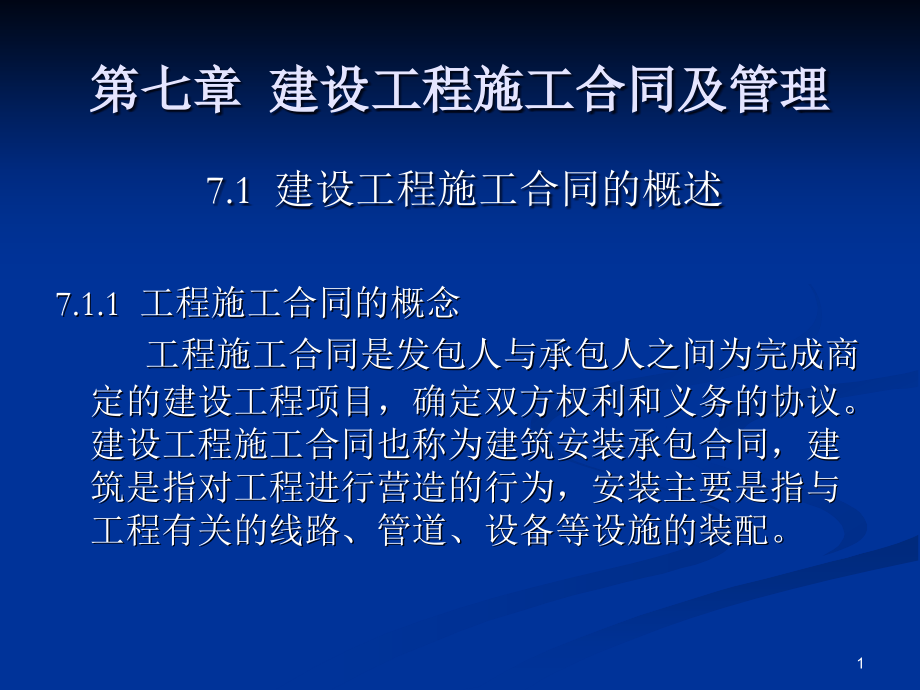 第七章 建设工程施工合同及管理

7.1 建设工程施工合同的概述

7.1.1 工程施工合同的概念

工程施工合同是发包人与承包人之间为完成商定的建设工程项目，确定双方权利和义务的协议。建设工程施工合同也称为建筑安装承包合同，建筑是指对工程进行营造的行为，安装主要是指与工程有关的线路、管道、设备等设施的装配。

1